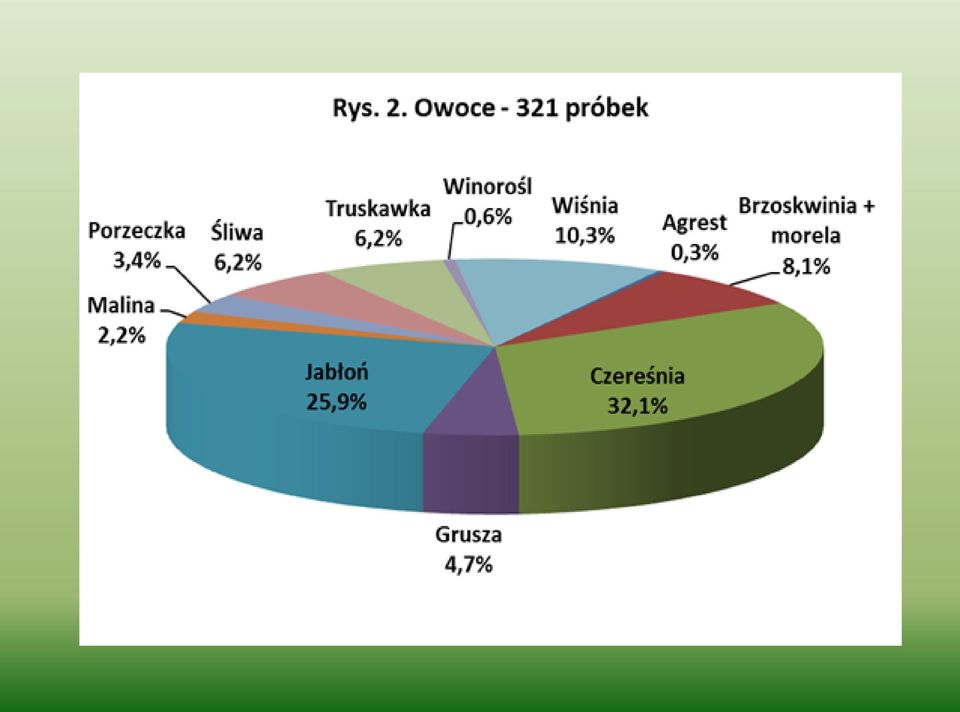 Rys. 2. Owoce - 321 próbek

Porzeczka 3,4%

Śliwa 6,2%

Truskawka 6,2%

Winorośl 0,6%

Wiśnia 10,3%

Agrest 0,3%

Brzoskwinia + morela 8,1%

Malina 2,2%

Jabłoń 25,9%

Czereśnia 32,1%

Grusza 4,7%